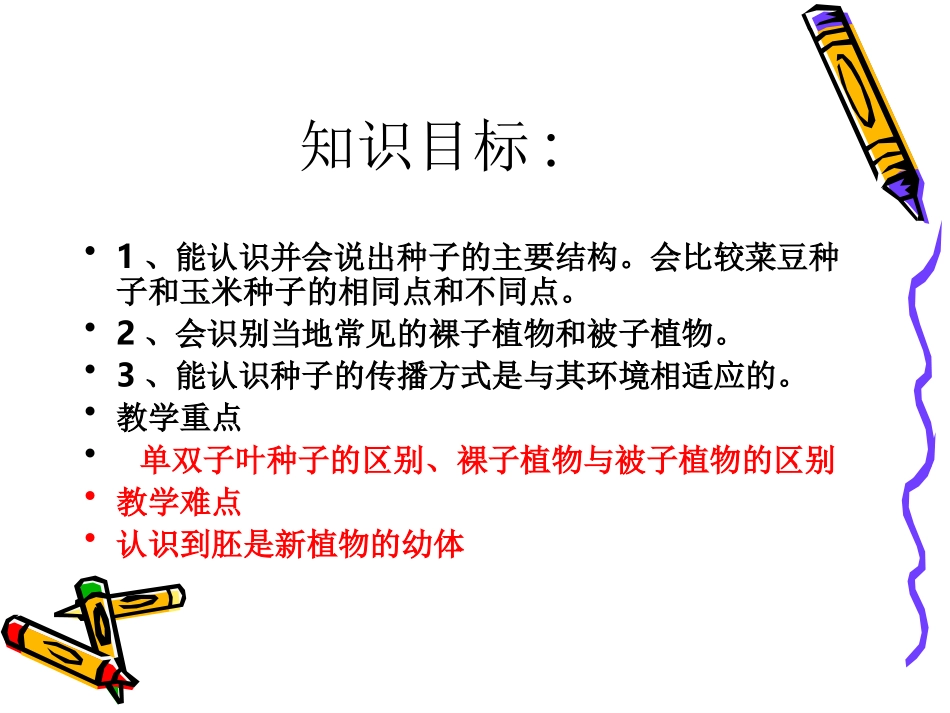 知识目标：

• 1、能认识并会说出种子的主要结构。会比较菜豆种子和玉米种子的相同点和不同点。
• 2、会识别当地常见的裸子植物和被子植物。
• 3、能认识种子的传播方式是与其环境相适应的。
• 教学重点
• 单双子叶种子的区别、裸子植物与被子植物的区别
• 教学难点
• 认识到胚是新植物的幼体